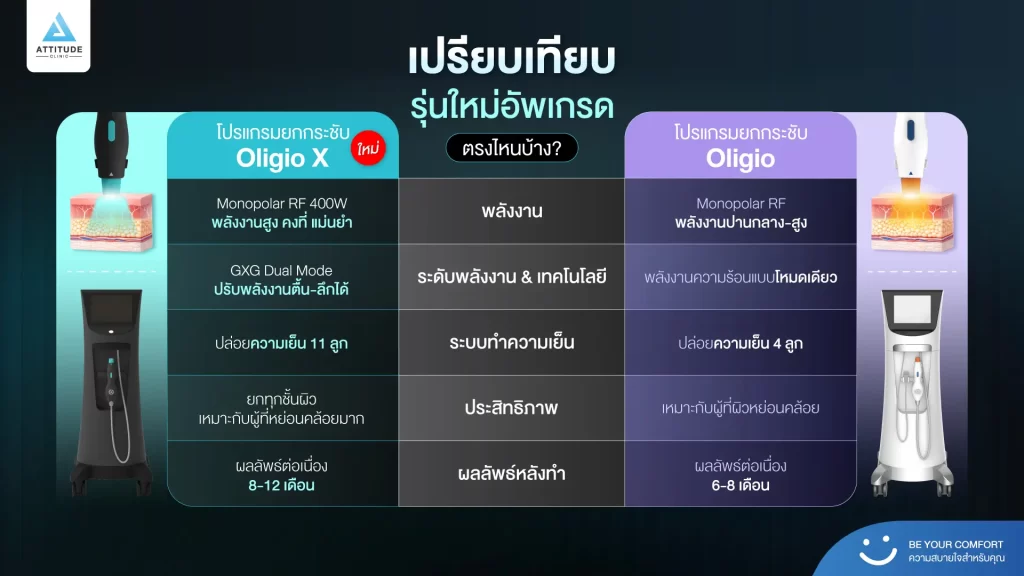 ATTITUDE CLINIC

เปรียบเทียบ รุ่นใหม่อัพเกรด

| โปรแกรมยกกระชับ Oligio X ใหม่ | ตรงไหนบ้าง? | โปรแกรมยกกระชับ Oligio |
|---|---|---|
| Monopolar RF 400W พลังงานสูง คงที่ แม่นยำ | พลังงาน | Monopolar RF พลังงานปานกลาง-สูง |
| GXG Dual Mode ปรับพลังงานตื้น-ลึกได้ | ระดับพลังงาน & เทคโนโลยี | พลังงานความร้อนแบบโหมดเดียว |
| ปล่อยความเย็น 11 ลูก | ระบบทำความเย็น | ปล่อยความเย็น 4 ลูก |
| ยกทุกชั้นผิว เหมาะกับผู้ที่หย่อนคล้อยมาก | ประสิทธิภาพ | เหมาะกับผู้ที่ผิวหย่อนคล้อย |
| ผลลัพธ์ต่อเนื่อง 8-12 เดือน | ผลลัพธ์หลังทำ | ผลลัพธ์ต่อเนื่อง 6-8 เดือน |

BE YOUR COMFORT
ความสบายใจสำหรับคุณ